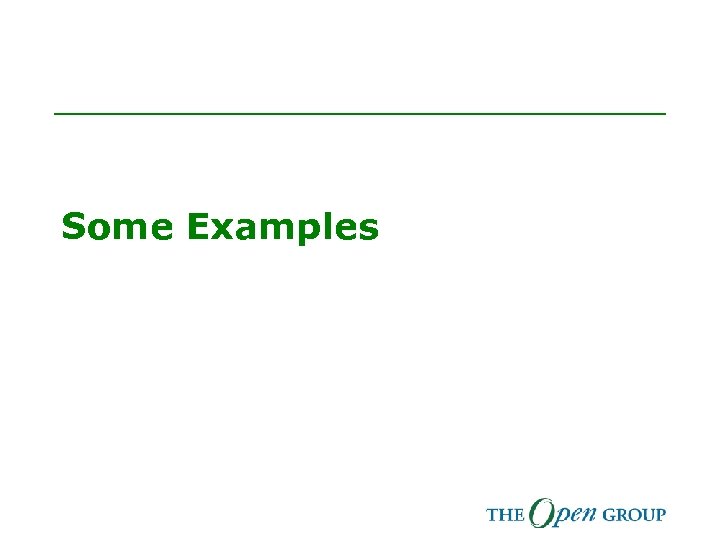 Some Examples

THE Open GROUP